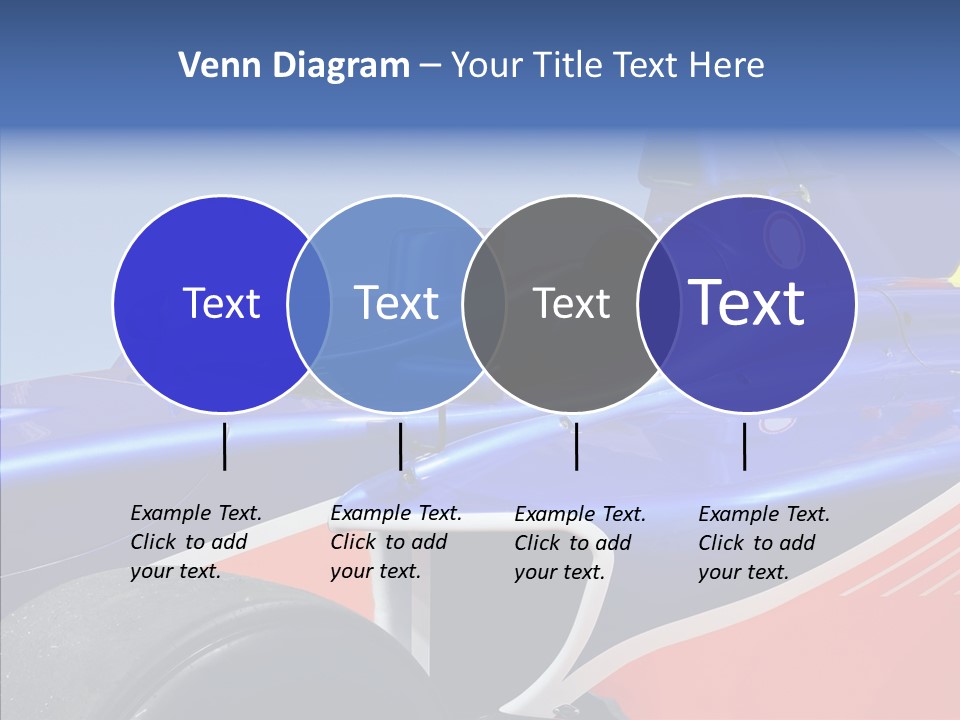 Venn Diagram – Your Title Text Here

Text

Text

Text

Text

Example Text. Click to add your text.

Example Text. Click to add your text.

Example Text. Click to add your text.

Example Text. Click to add your text.